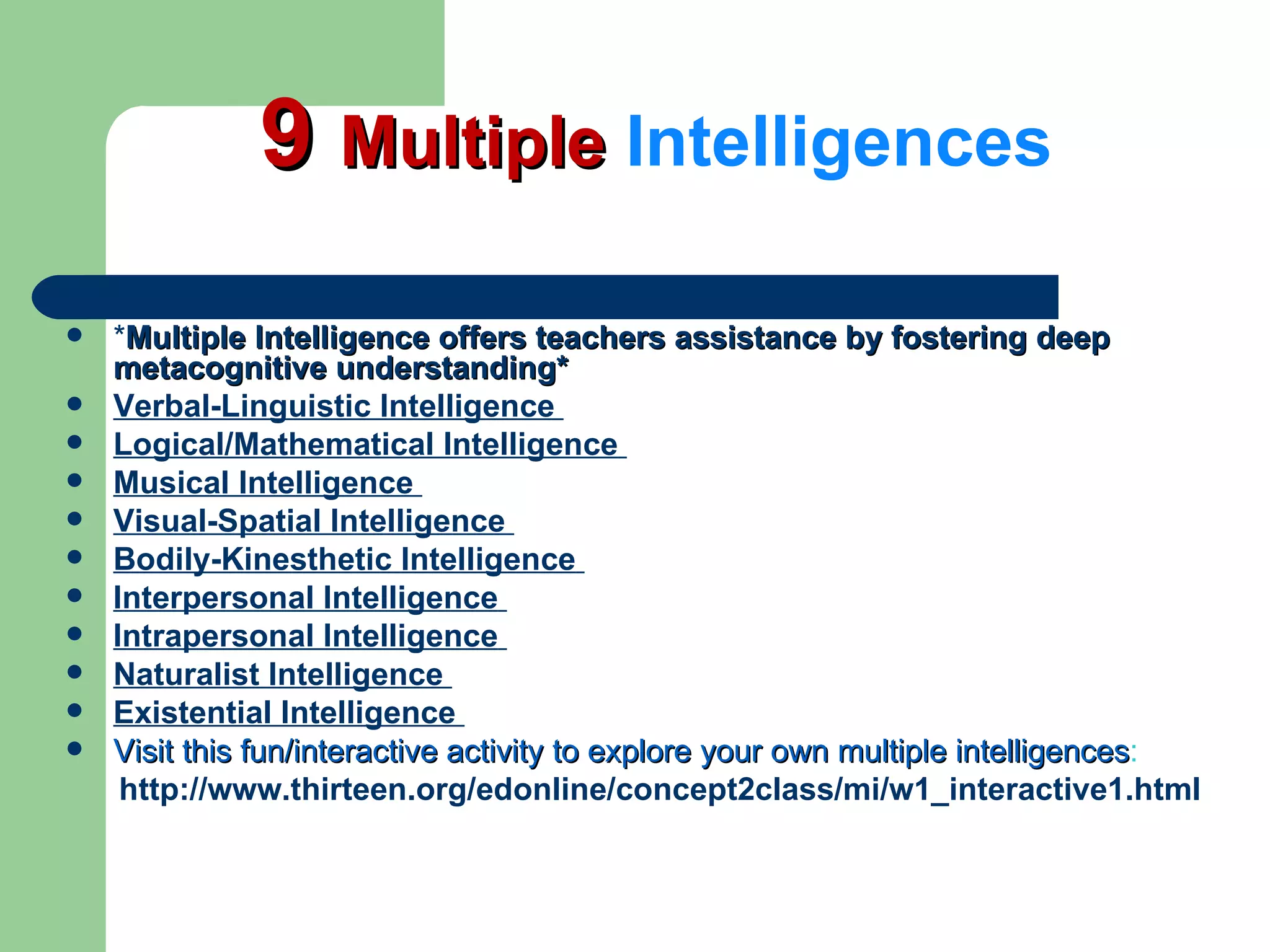 9 Multiple Intelligences

- *Multiple Intelligence offers teachers assistance by fostering deep metacognitive understanding*
- Verbal-Linguistic Intelligence
- Logical/Mathematical Intelligence
- Musical Intelligence
- Visual-Spatial Intelligence
- Bodily-Kinesthetic Intelligence
- Interpersonal Intelligence
- Intrapersonal Intelligence
- Naturalist Intelligence
- Existential Intelligence
- Visit this fun/interactive activity to explore your own multiple intelligences: http://www.thirteen.org/edonline/concept2class/mi/w1_interactive1.html